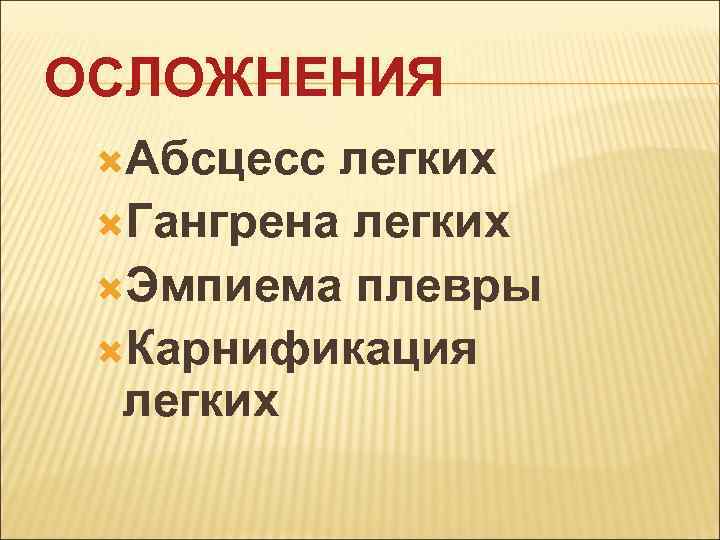 ОСЛОЖНЕНИЯ

Абсцесс легких
Гангрена легких
Эмпиема плевры
Карнификация легких